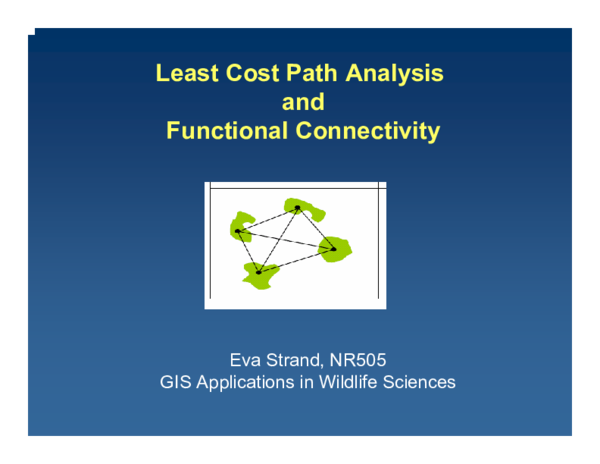 Least Cost Path Analysis
and
Functional Connectivity

Eva Strand, NR505
GIS Applications in Wildlife Sciences